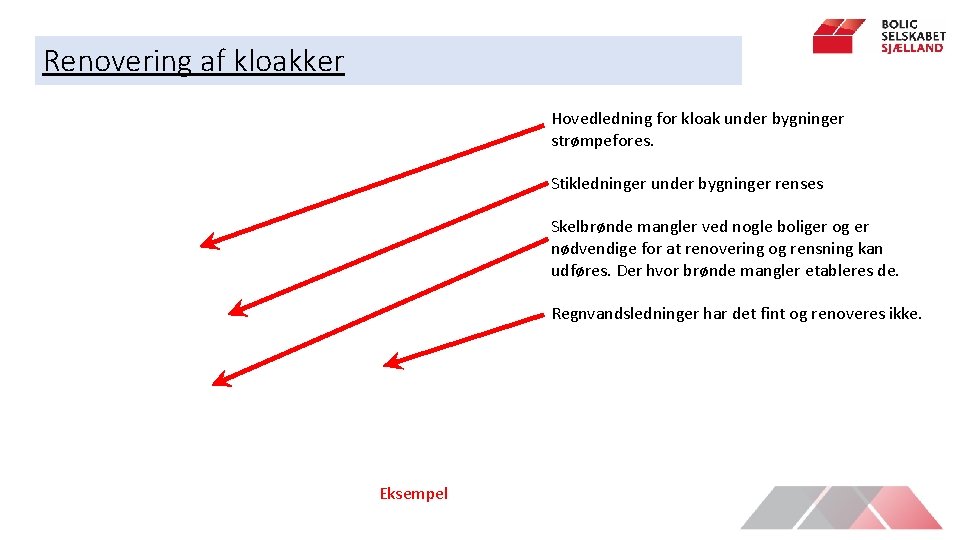 Renovering af kloakker

BOLIG SELSKABET SJÆLLAND

Hovedledning for kloak under bygninger strømpefores.

Stikledninger under bygninger renses

Skelbrønde mangler ved nogle boliger og er nødvendige for at renovering og rensning kan udføres. Der hvor brønde mangler etableres de.

Regnvandsledninger har det fint og renoveres ikke.

Eksempel